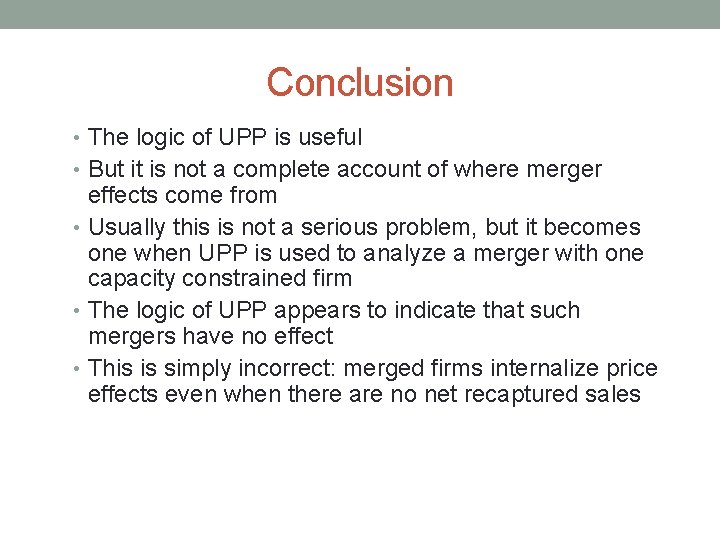 Conclusion

• The logic of UPP is useful
• But it is not a complete account of where merger effects come from
• Usually this is not a serious problem, but it becomes one when UPP is used to analyze a merger with one capacity constrained firm
• The logic of UPP appears to indicate that such mergers have no effect
• This is simply incorrect: merged firms internalize price effects even when there are no net recaptured sales